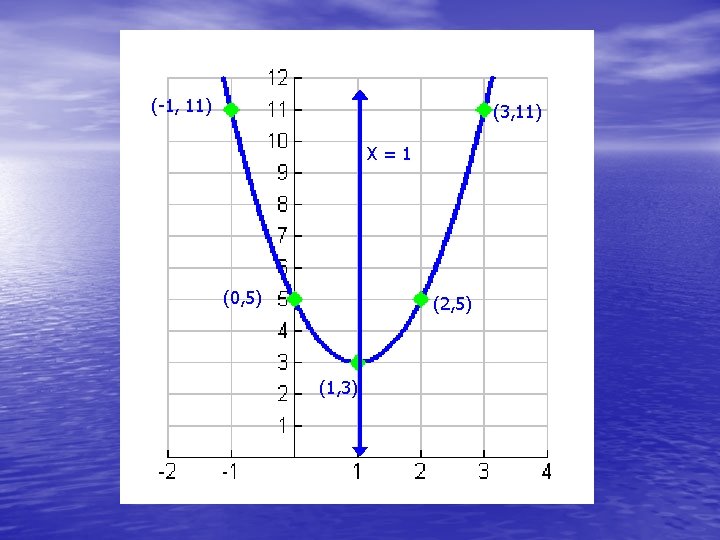 12
11
10
9
8
7
6
5
4
3
2
1
-2
-1
1
2
3
4
(-1, 11)
(3,11)
X = 1
(0,5)
(2,5)
(1,3)